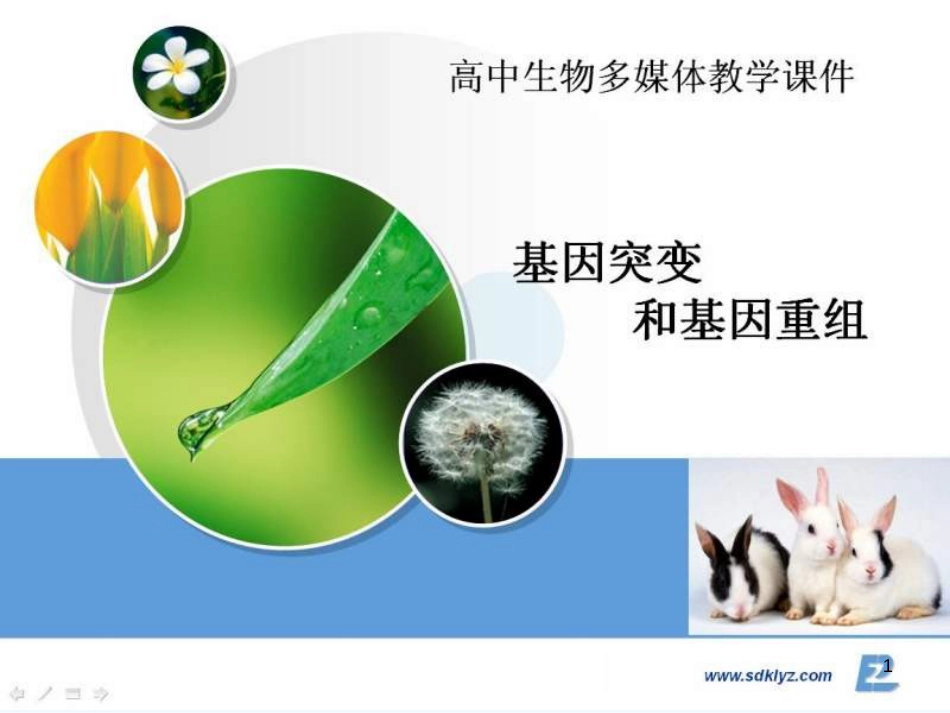 高中生物多媒体教学课件

基因突变
和基因重组

www.sdklyz.com

1